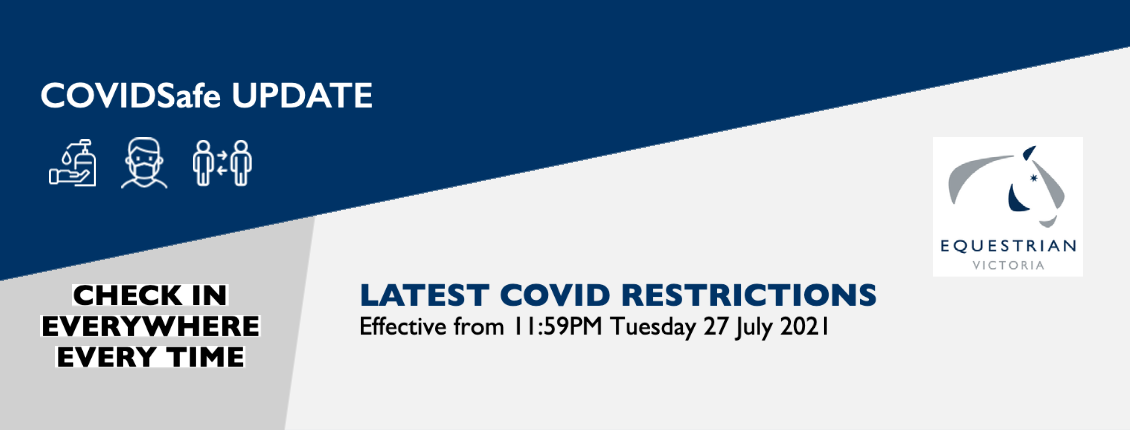 COVIDSafe UPDATE

EQUESTRIAN
VICTORIA

CHECK IN
EVERYWHERE
EVERY TIME

LATEST COVID RESTRICTIONS
Effective from 11:59PM Tuesday 27 July 2021